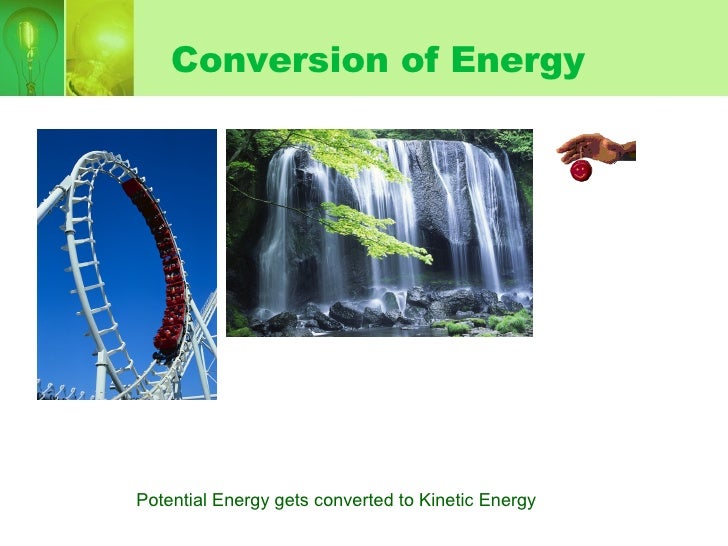 Conversion of Energy

Potential Energy gets converted to Kinetic Energy